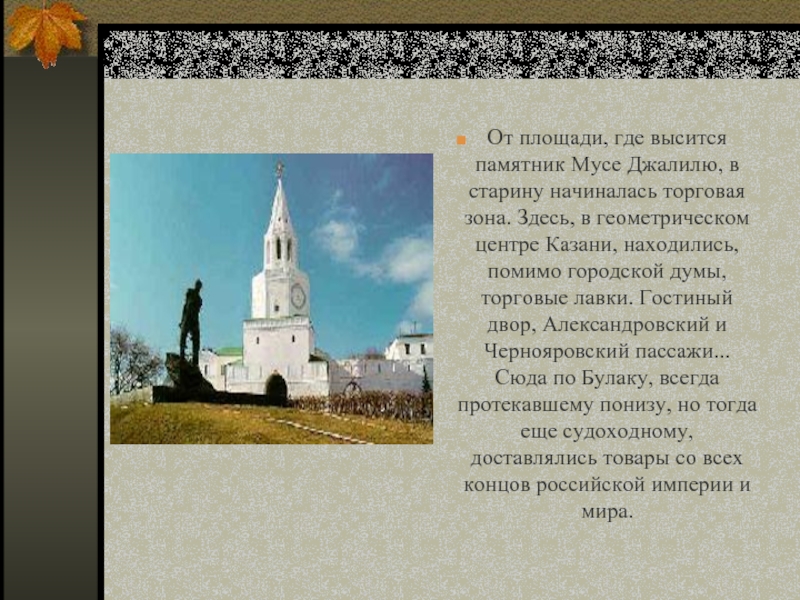 От площади, где высится памятник Мусе Джалилю, в старину начиналась торговая зона. Здесь, в геометрическом центре Казани, находились, помимо городской думы, торговые лавки. Гостиный двор, Александровский и Чернояровский пассажи... Сюда по Булаку, всегда протекавшему понизу, но тогда еще судоходному, доставлялись товары со всех концов российской империи и мира.